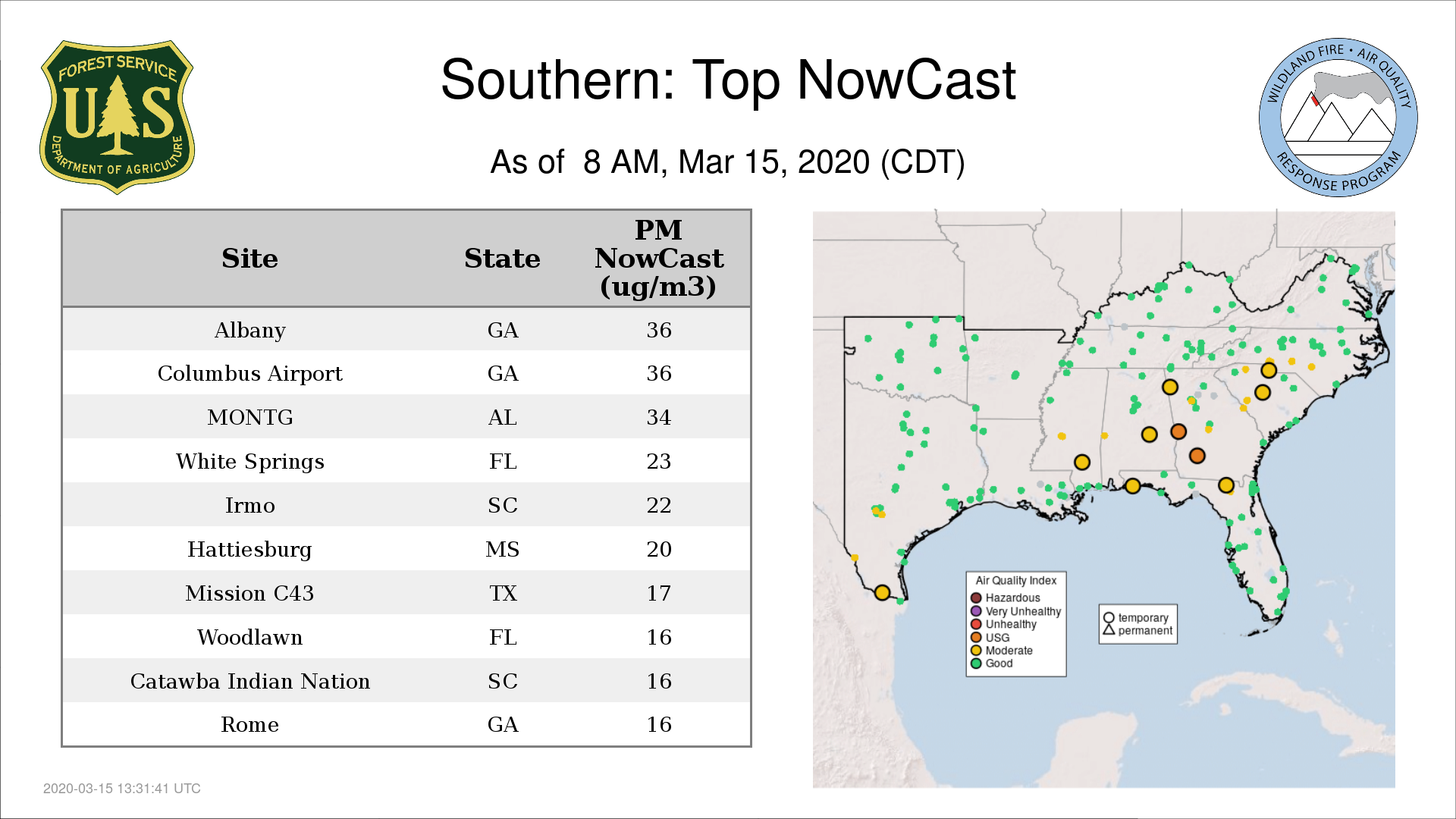 FOREST SERVICE
U S
DEPARTMENT OF AGRICULTURE

Southern: Top NowCast

As of 8 AM, Mar 15, 2020 (CDT)

WILDLAND FIRE • AIR QUALITY
RESPONSE PROGRAM

| Site | State | PM NowCast (ug/m3) |
|---|---|---|
| Albany | GA | 36 |
| Columbus Airport | GA | 36 |
| MONTG | AL | 34 |
| White Springs | FL | 23 |
| Irmo | SC | 22 |
| Hattiesburg | MS | 20 |
| Mission C43 | TX | 17 |
| Woodlawn | FL | 16 |
| Catawba Indian Nation | SC | 16 |
| Rome | GA | 16 |

Air Quality Index
Hazardous
Very Unhealthy
Unhealthy
USG
Moderate
Good

temporary
permanent

2020-03-15 13:31:41 UTC